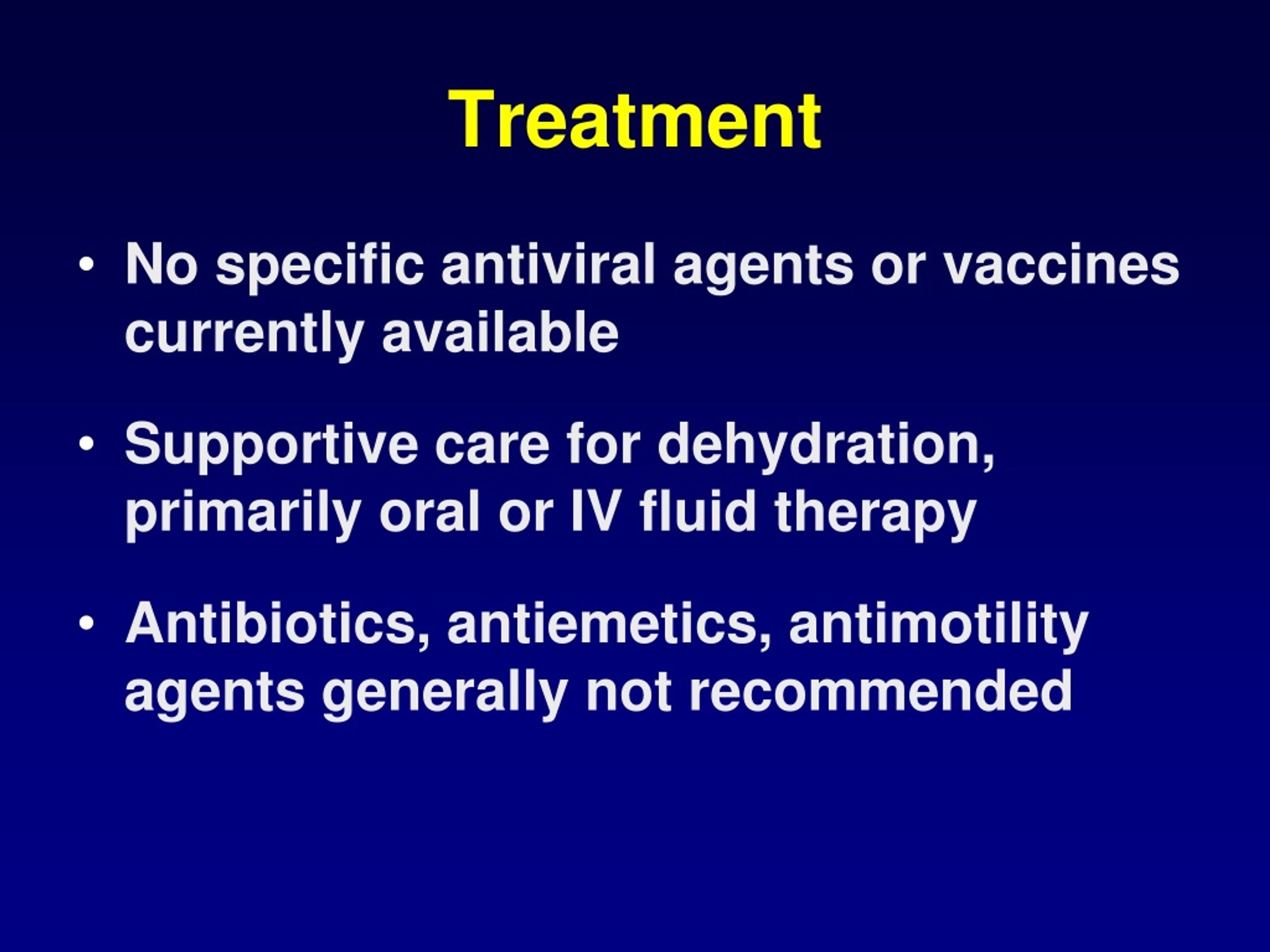 Treatment

• No specific antiviral agents or vaccines currently available

• Supportive care for dehydration, primarily oral or IV fluid therapy

• Antibiotics, antiemetics, antimotility agents generally not recommended